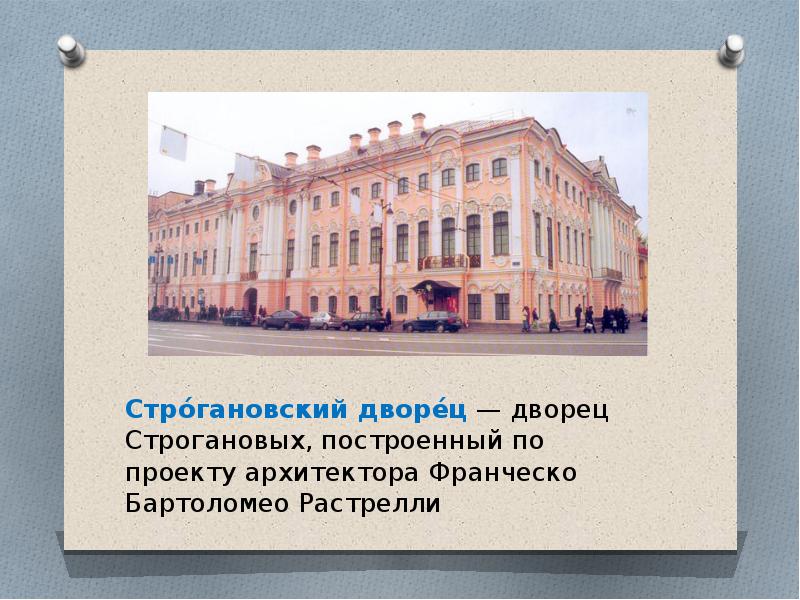 Стро́гановский дворе́ц — дворец Строгановых, построенный по проекту архитектора Франческо Бартоломео Растрелли